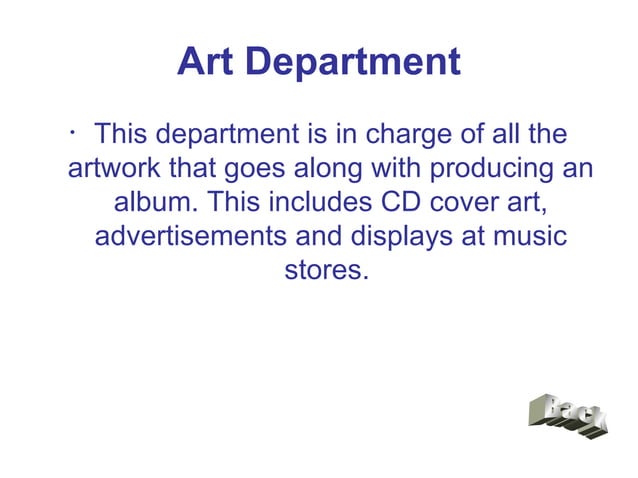 Art Department

· This department is in charge of all the artwork that goes along with producing an album. This includes CD cover art, advertisements and displays at music stores.

Back